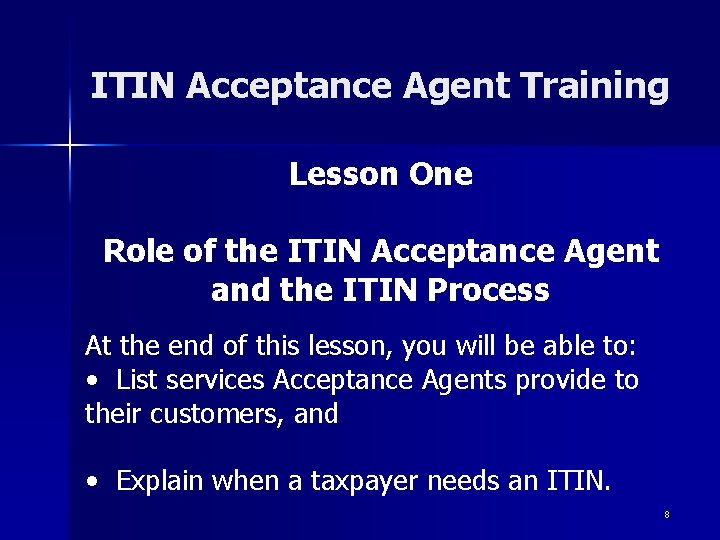 ITIN Acceptance Agent Training

Lesson One

Role of the ITIN Acceptance Agent and the ITIN Process

At the end of this lesson, you will be able to:
• List services Acceptance Agents provide to their customers, and

• Explain when a taxpayer needs an ITIN.

8